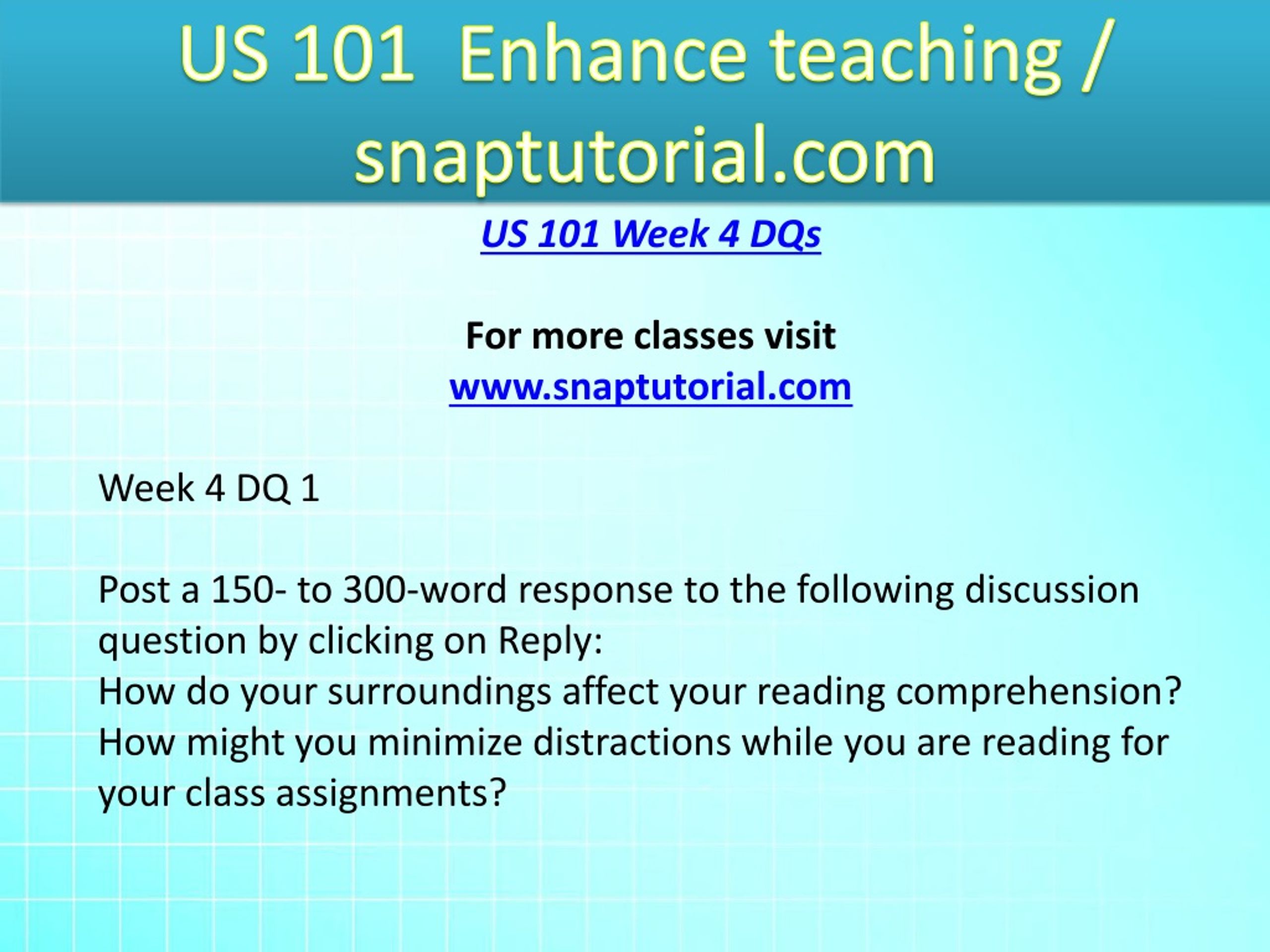 US 101  Enhance teaching / snaptutorial.com

US 101 Week 4 DQs

For more classes visit
www.snaptutorial.com

Week 4 DQ 1

Post a 150- to 300-word response to the following discussion question by clicking on Reply:
How do your surroundings affect your reading comprehension? How might you minimize distractions while you are reading for your class assignments?